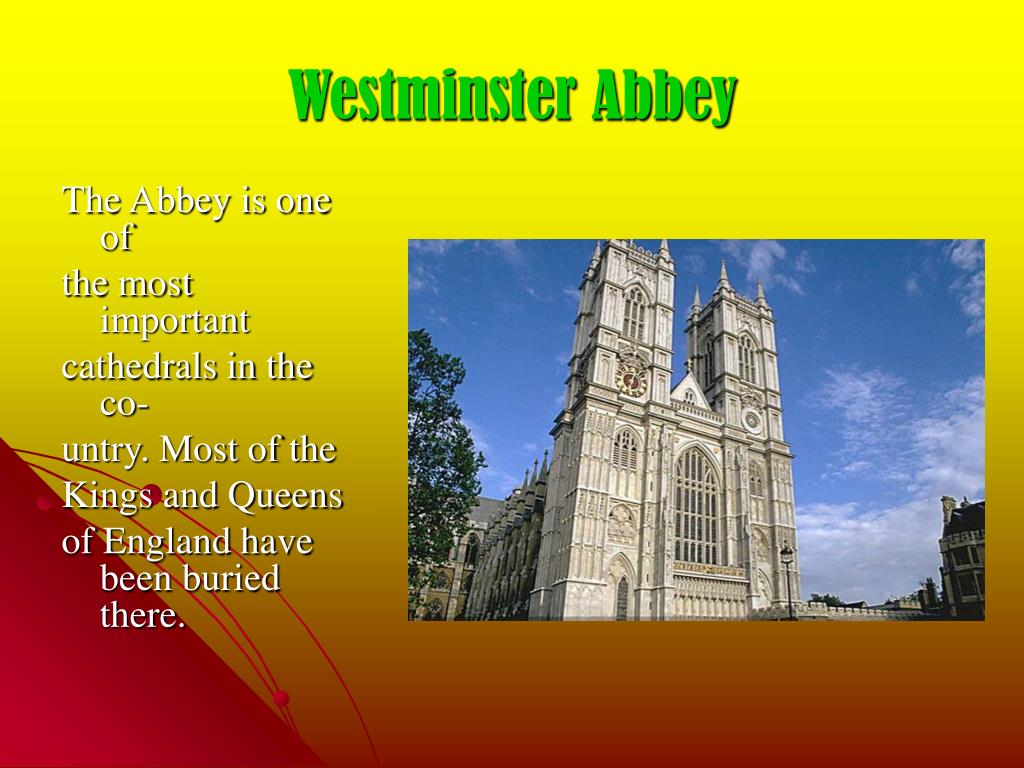 Westminster Abbey

The Abbey is one of

the most important

cathedrals in the co-

untry. Most of the

Kings and Queens

of England have been buried there.